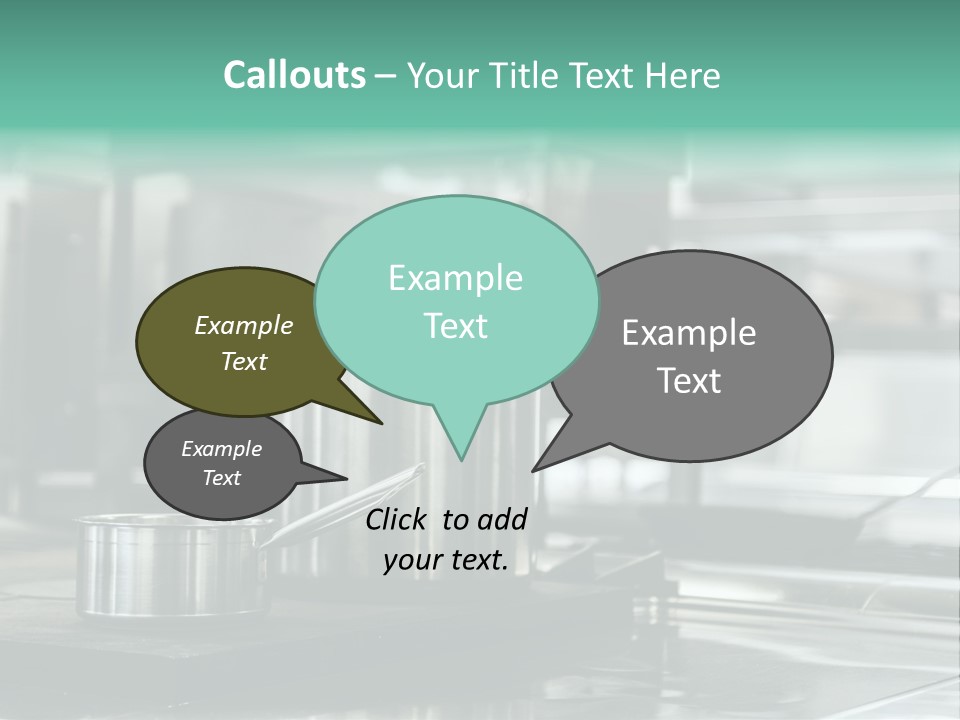 Callouts – Your Title Text Here

Example Text

Example Text

Example Text

Example Text

Click to add your text.